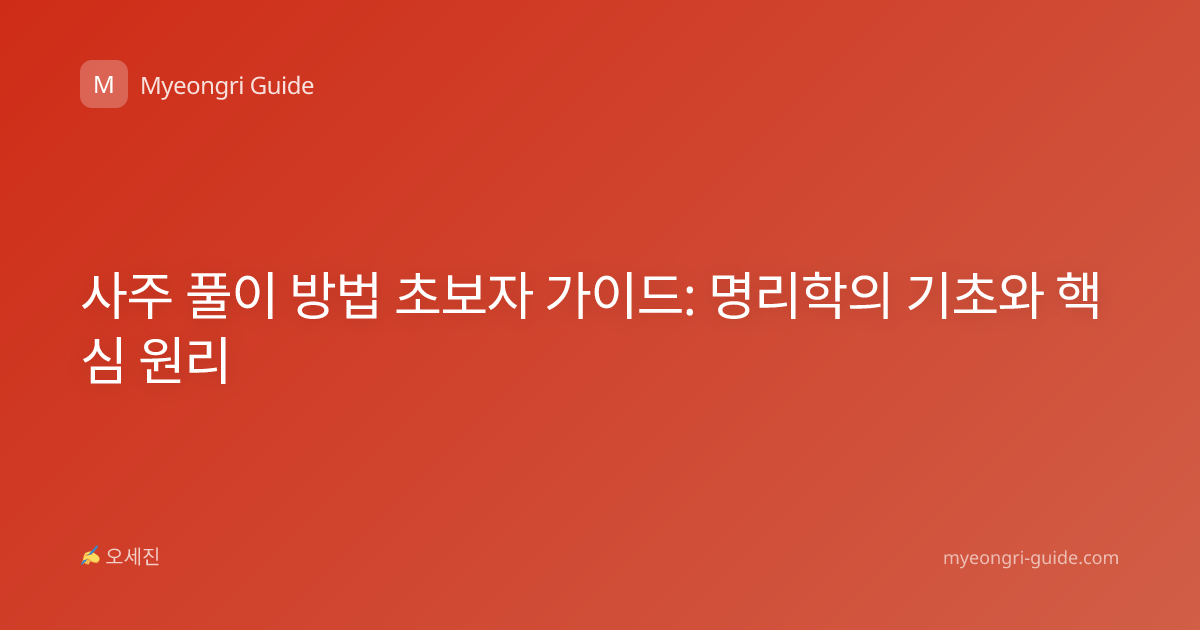 M Myeongri Guide

사주 풀이 방법 초보자 가이드: 명리학의 기초와 핵심 원리

✍ 오세진

myeongri-guide.com